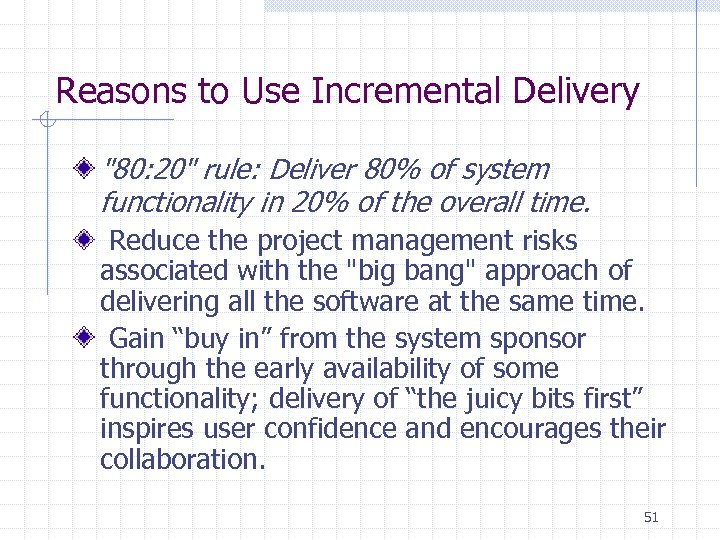 Reasons to Use Incremental Delivery

"80:20" rule: Deliver 80% of system functionality in 20% of the overall time.

Reduce the project management risks associated with the "big bang" approach of delivering all the software at the same time.

Gain “buy in” from the system sponsor through the early availability of some functionality; delivery of “the juicy bits first” inspires user confidence and encourages their collaboration.

51